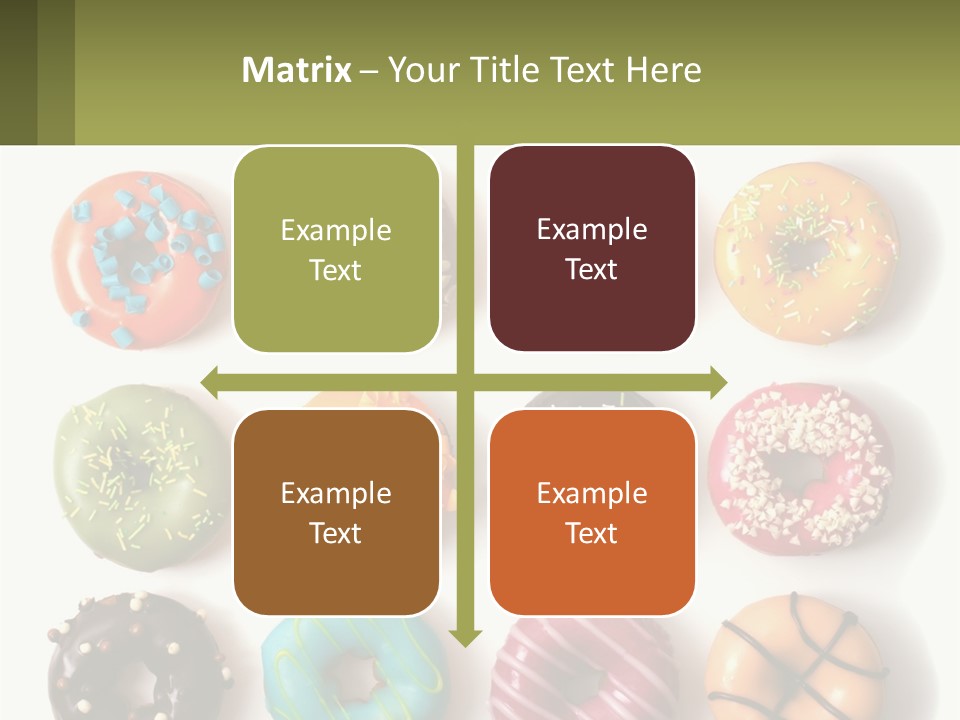 Matrix – Your Title Text Here

Example Text

Example Text

Example Text

Example Text